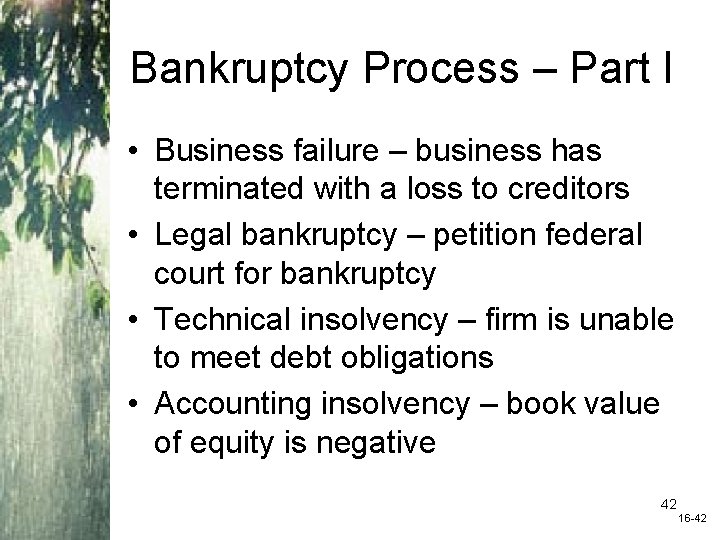 Bankruptcy Process – Part I

• Business failure – business has terminated with a loss to creditors
• Legal bankruptcy – petition federal court for bankruptcy
• Technical insolvency – firm is unable to meet debt obligations
• Accounting insolvency – book value of equity is negative

42
16-42